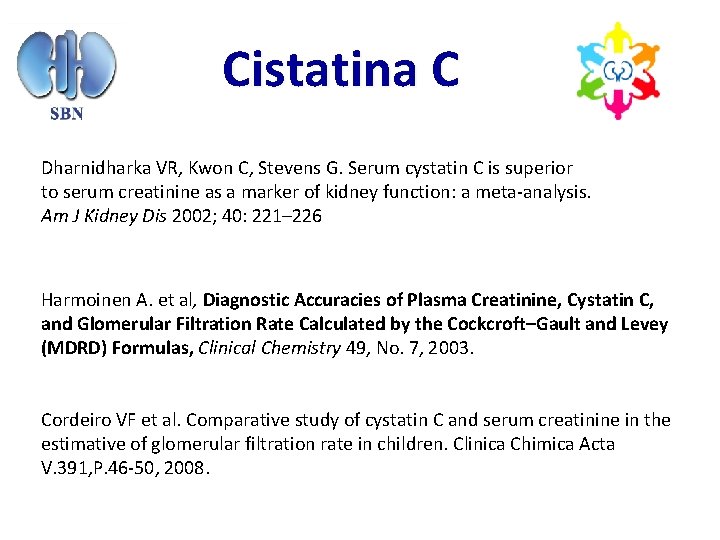 SBN

Cistatina C

Dharnidharka VR, Kwon C, Stevens G. Serum cystatin C is superior to serum creatinine as a marker of kidney function: a meta-analysis. Am J Kidney Dis 2002; 40: 221–226

Harmoinen A. et al, Diagnostic Accuracies of Plasma Creatinine, Cystatin C, and Glomerular Filtration Rate Calculated by the Cockcroft–Gault and Levey (MDRD) Formulas, Clinical Chemistry 49, No. 7, 2003.

Cordeiro VF et al. Comparative study of cystatin C and serum creatinine in the estimative of glomerular filtration rate in children. Clinica Chimica Acta V.391,P.46-50, 2008.